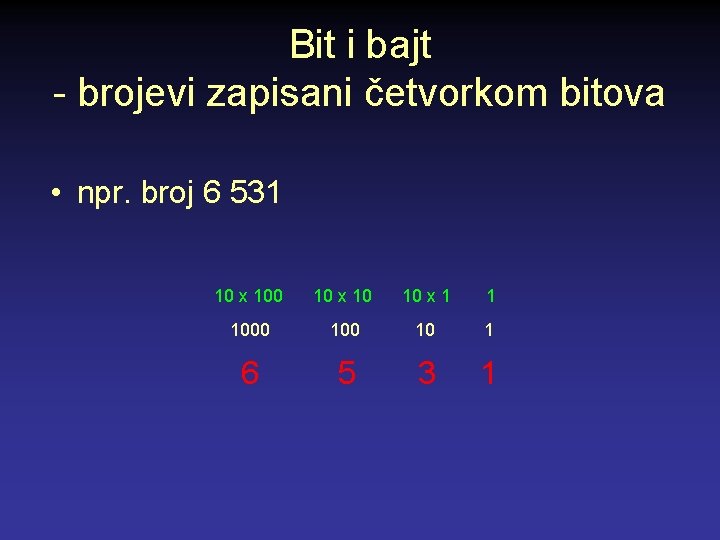 Bit i bajt
- brojevi zapisani četvorkom bitova

• npr. broj 6 531

| 10 x 100 | 10 x 10 | 10 x 1 | 1 |
|---|---|---|---|
| 1000 | 100 | 10 | 1 |
| 6 | 5 | 3 | 1 |